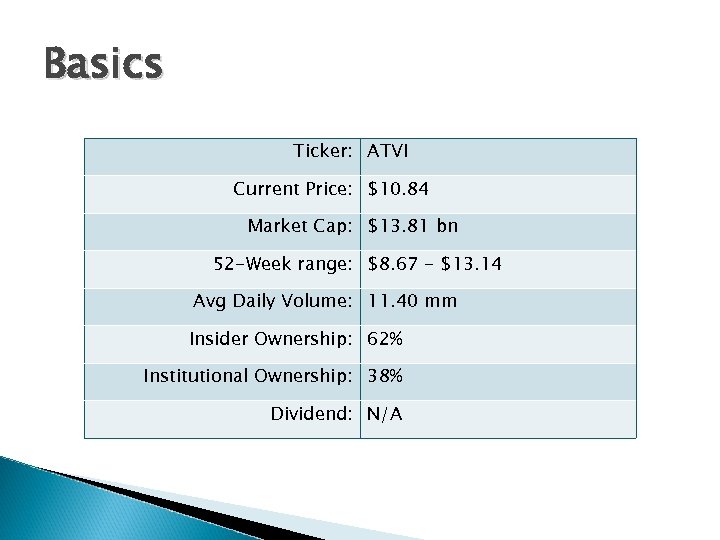 Basics

| Ticker: | ATVI |
|---|---|
| Current Price: | \$10.84 |
| Market Cap: | \$13.81 bn |
| 52-Week range: | \$8.67 – \$13.14 |
| Avg Daily Volume: | 11.40 mm |
| Insider Ownership: | 62% |
| Institutional Ownership: | 38% |
| Dividend: | N/A |